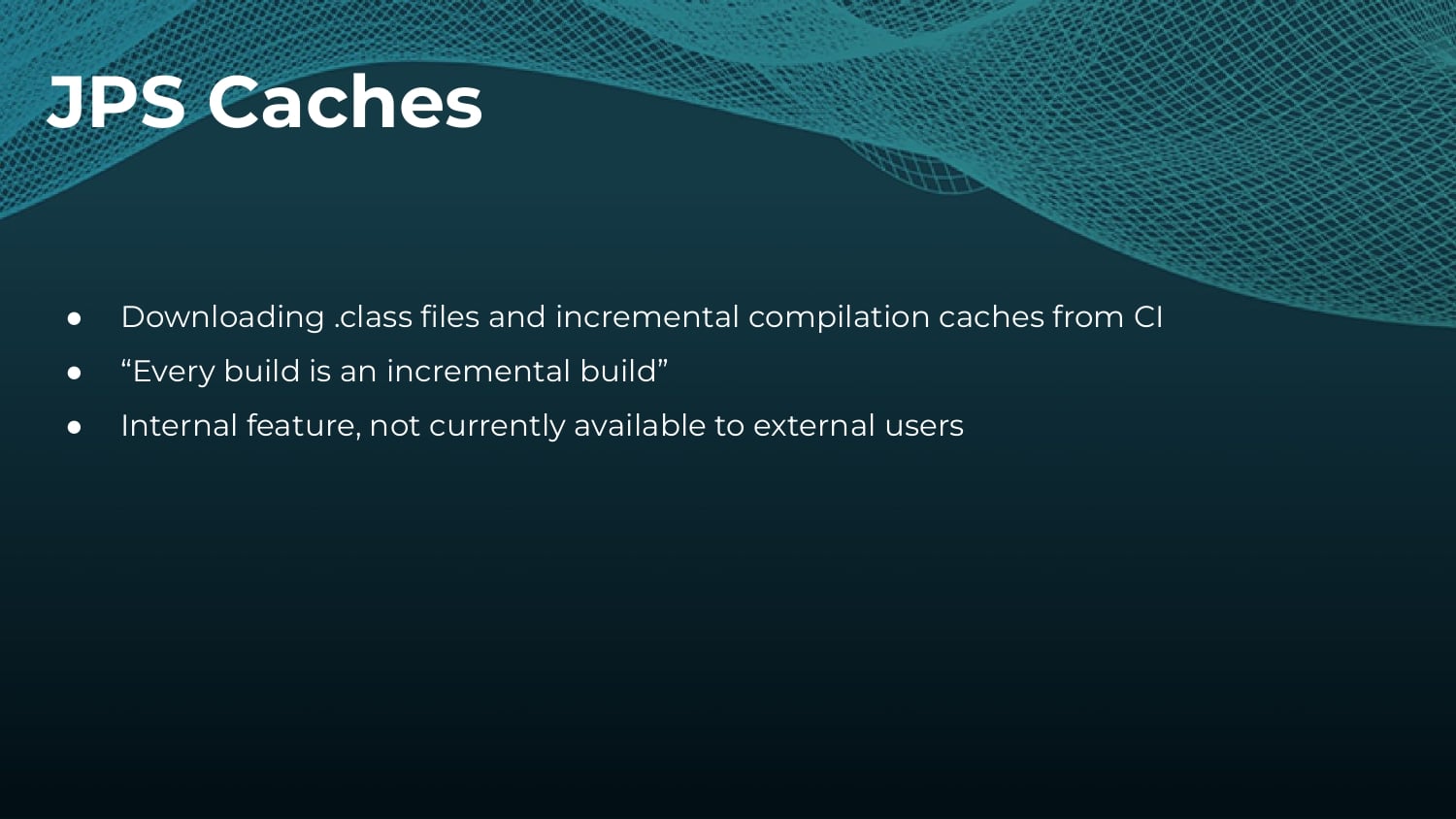 JPS Caches

• Downloading .class files and incremental compilation caches from CI
• "Every build is an incremental build"
• Internal feature, not currently available to external users